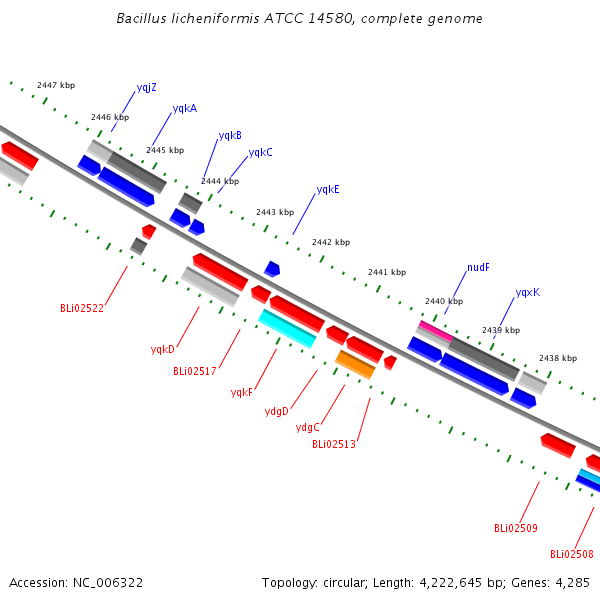 Bacillus licheniformis ATCC 14580, complete genome

2447 kbp

yqjZ

2446 kbp

yqkA

2445 kbp

yqkB

yqkC

2444 kbp

yqkE

2443 kbp

2442 kbp

2441 kbp

nudF

2440 kbp

yqxK

2439 kbp

2438 kbp

BLi02522

yqkD

BLi02517

yqkF

ydgD

ydgC

BLi02513

BLi02509

BLi02508

Accession: NC_006322

Topology: circular; Length: 4,222,645 bp; Genes: 4,285